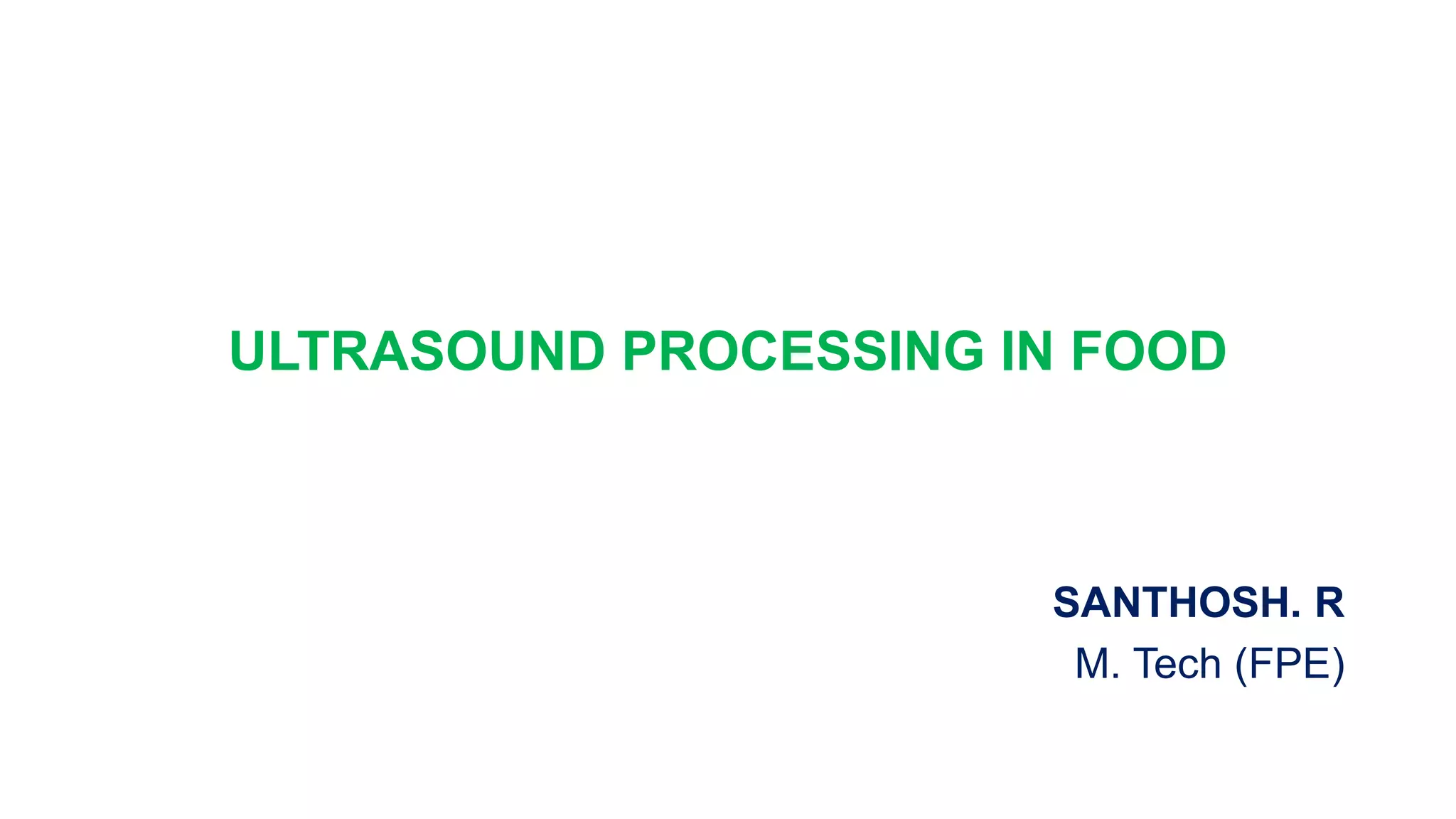 ULTRASOUND PROCESSING IN FOOD

SANTHOSH. R
M. Tech (FPE)